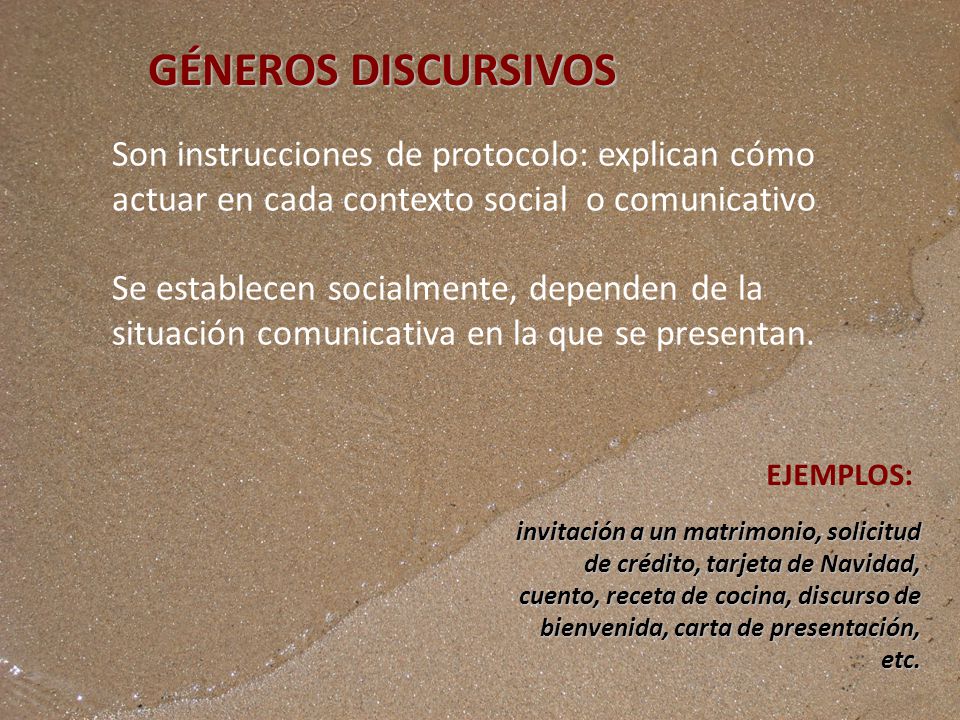 GÉNEROS DISCURSIVOS

Son instrucciones de protocolo: explican cómo actuar en cada contexto social o comunicativo

Se establecen socialmente, dependen de la situación comunicativa en la que se presentan.

EJEMPLOS:

invitación a un matrimonio, solicitud de crédito, tarjeta de Navidad, cuento, receta de cocina, discurso de bienvenida, carta de presentación, etc.